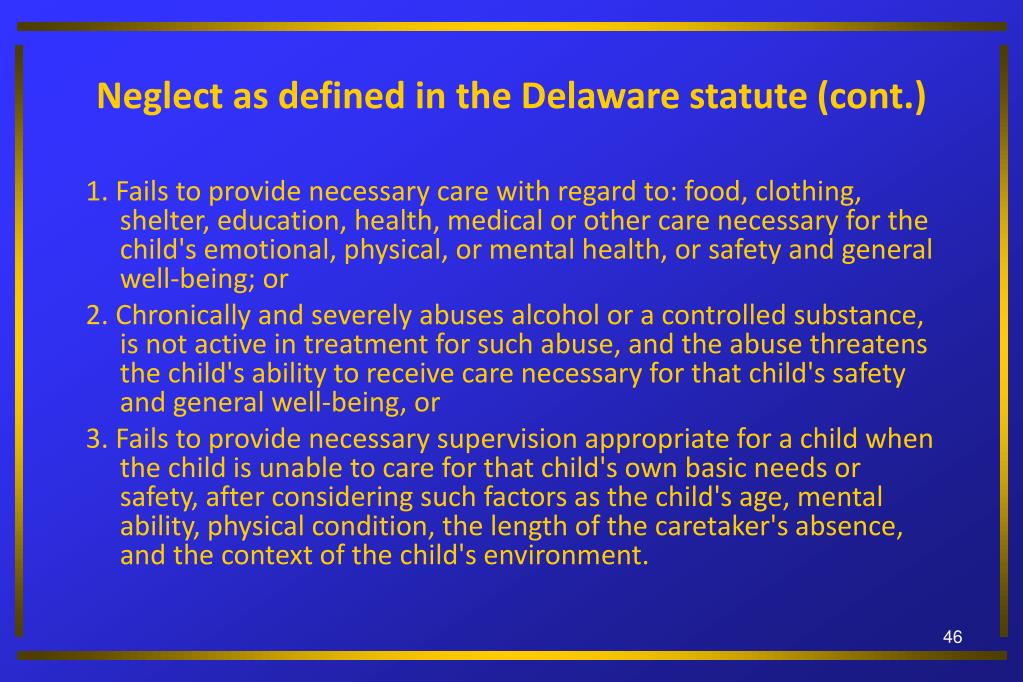 Neglect as defined in the Delaware statute (cont.)

1. Fails to provide necessary care with regard to: food, clothing, shelter, education, health, medical or other care necessary for the child's emotional, physical, or mental health, or safety and general well-being; or

2. Chronically and severely abuses alcohol or a controlled substance, is not active in treatment for such abuse, and the abuse threatens the child's ability to receive care necessary for that child's safety and general well-being, or

3. Fails to provide necessary supervision appropriate for a child when the child is unable to care for that child's own basic needs or safety, after considering such factors as the child's age, mental ability, physical condition, the length of the caretaker's absence, and the context of the child's environment.

46